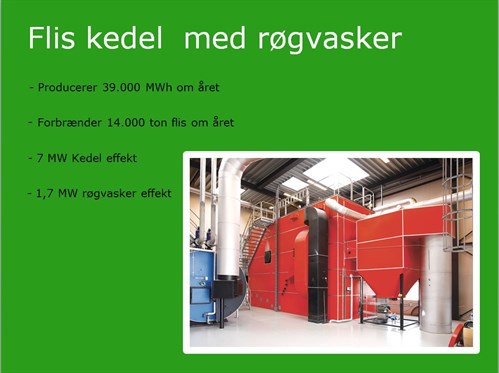 Flis kedel  med røgvasker

- Producerer 39.000 MWh om året

- Forbrænder 14.000 ton flis om året

- 7 MW Kedel effekt

- 1,7 MW røgvasker effekt